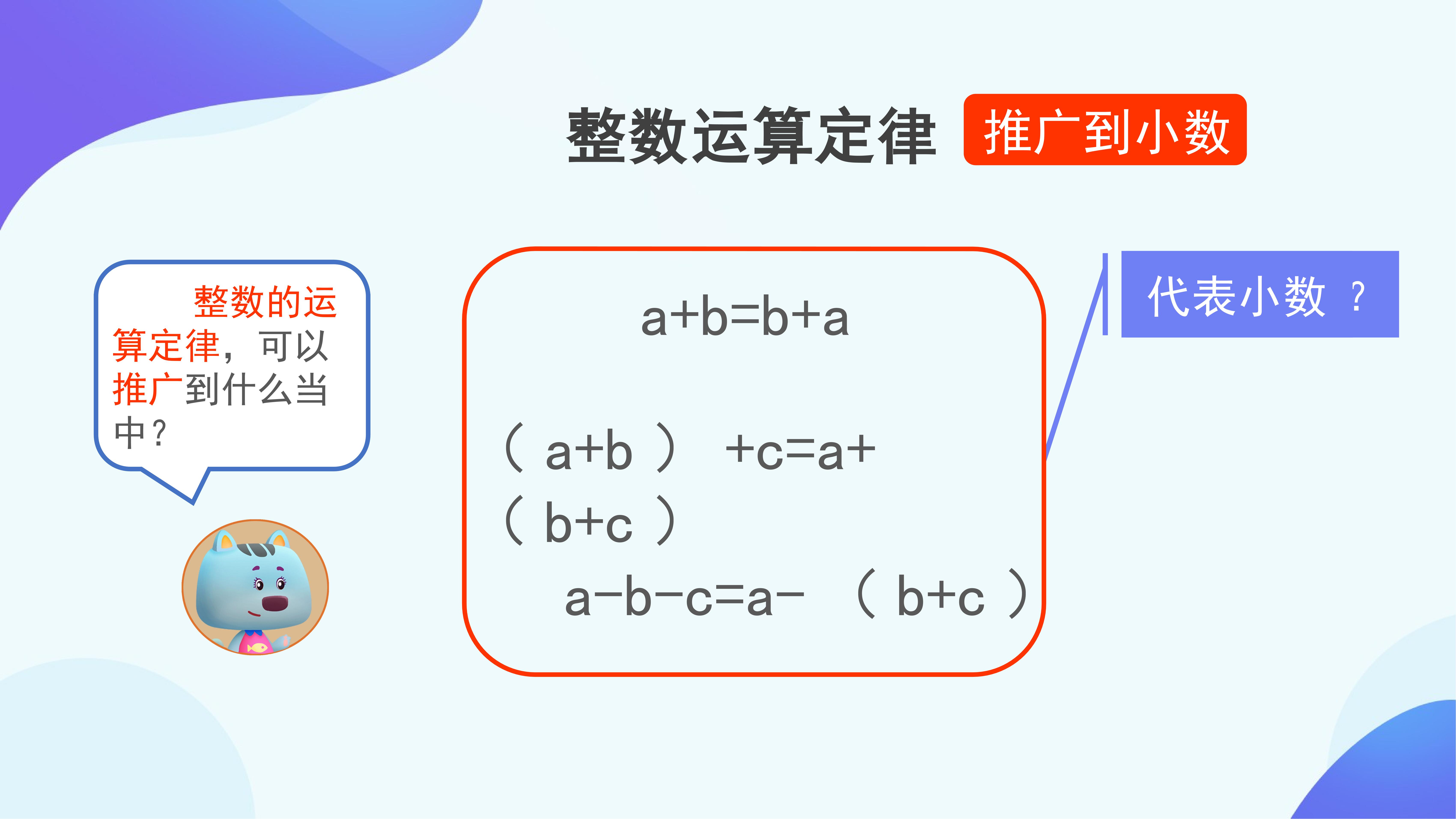 整数运算定律 推广到小数

整数的运算定律，可以推广到什么当中？

$a+b=b+a$

$(a+b)+c=a+(b+c)$

$a-b-c=a-(b+c)$

代表小数？